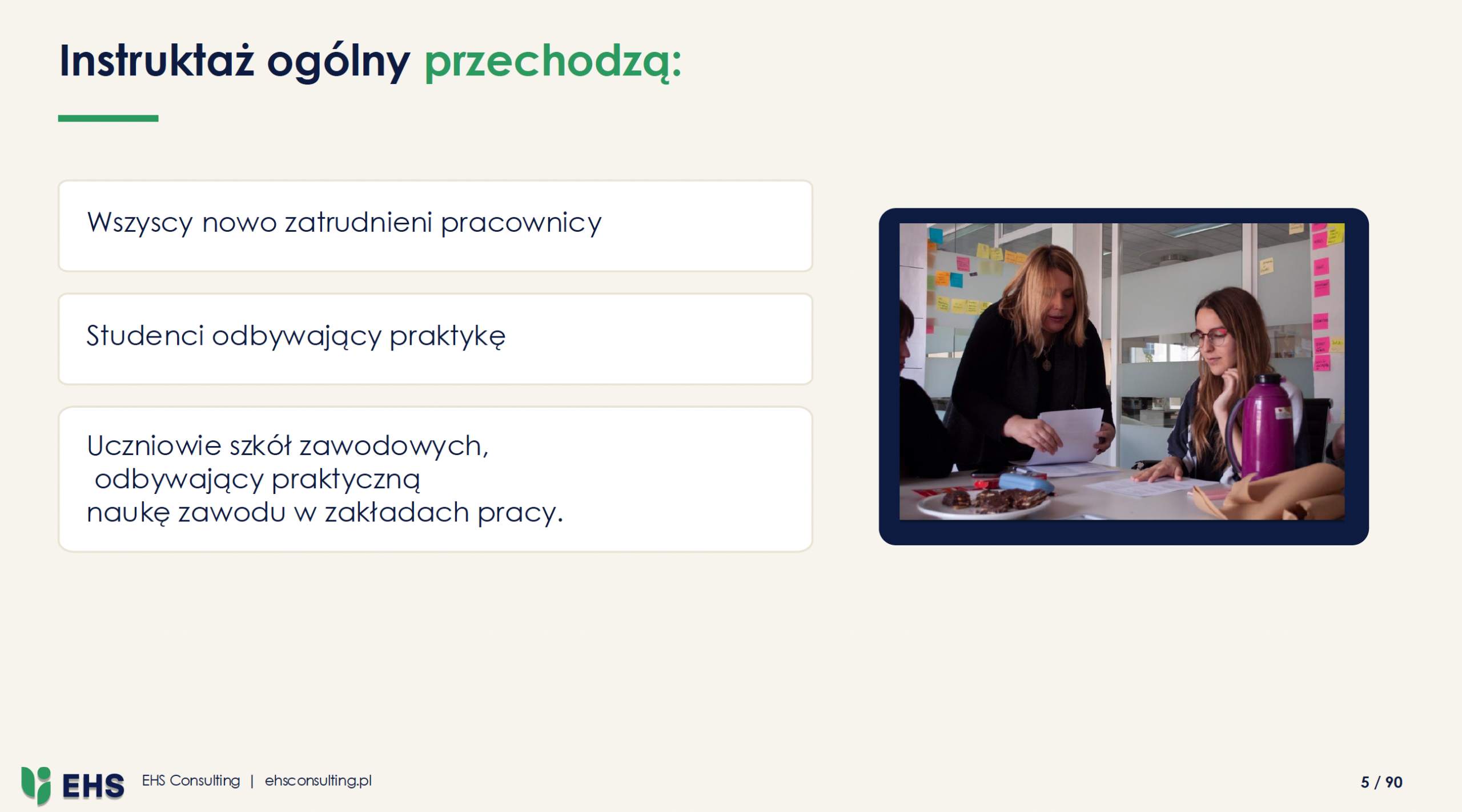 Instruktaż ogólny przechodzą:

Wszyscy nowo zatrudnieni pracownicy

Studenci odbywający praktykę

Uczniowie szkół zawodowych, odbywający praktyczną naukę zawodu w zakładach pracy.

EHS EHS Consulting | ehsconsulting.pl

5 / 90